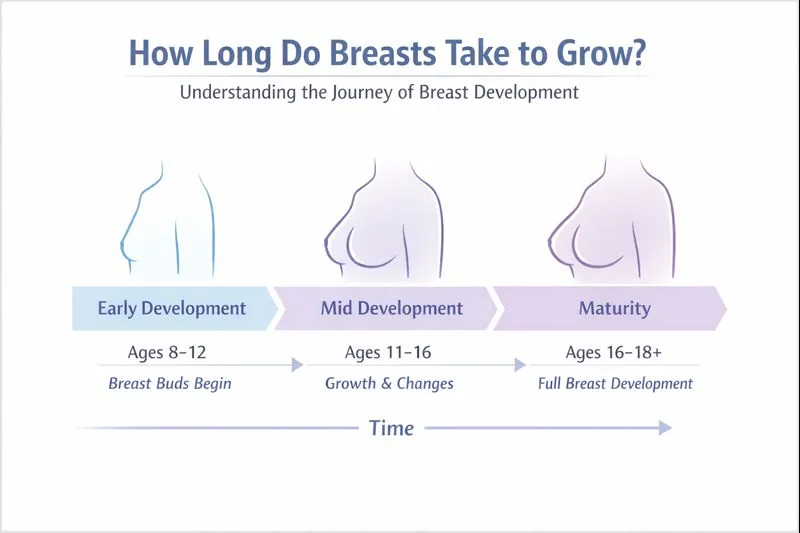 How Long Do Breasts Take to Grow?

Understanding the Journey of Breast Development

Early Development

Ages 8–12

Breast Buds Begin

Mid Development

Ages 11–16

Growth & Changes

Maturity

Ages 16–18+

Full Breast Development

Time